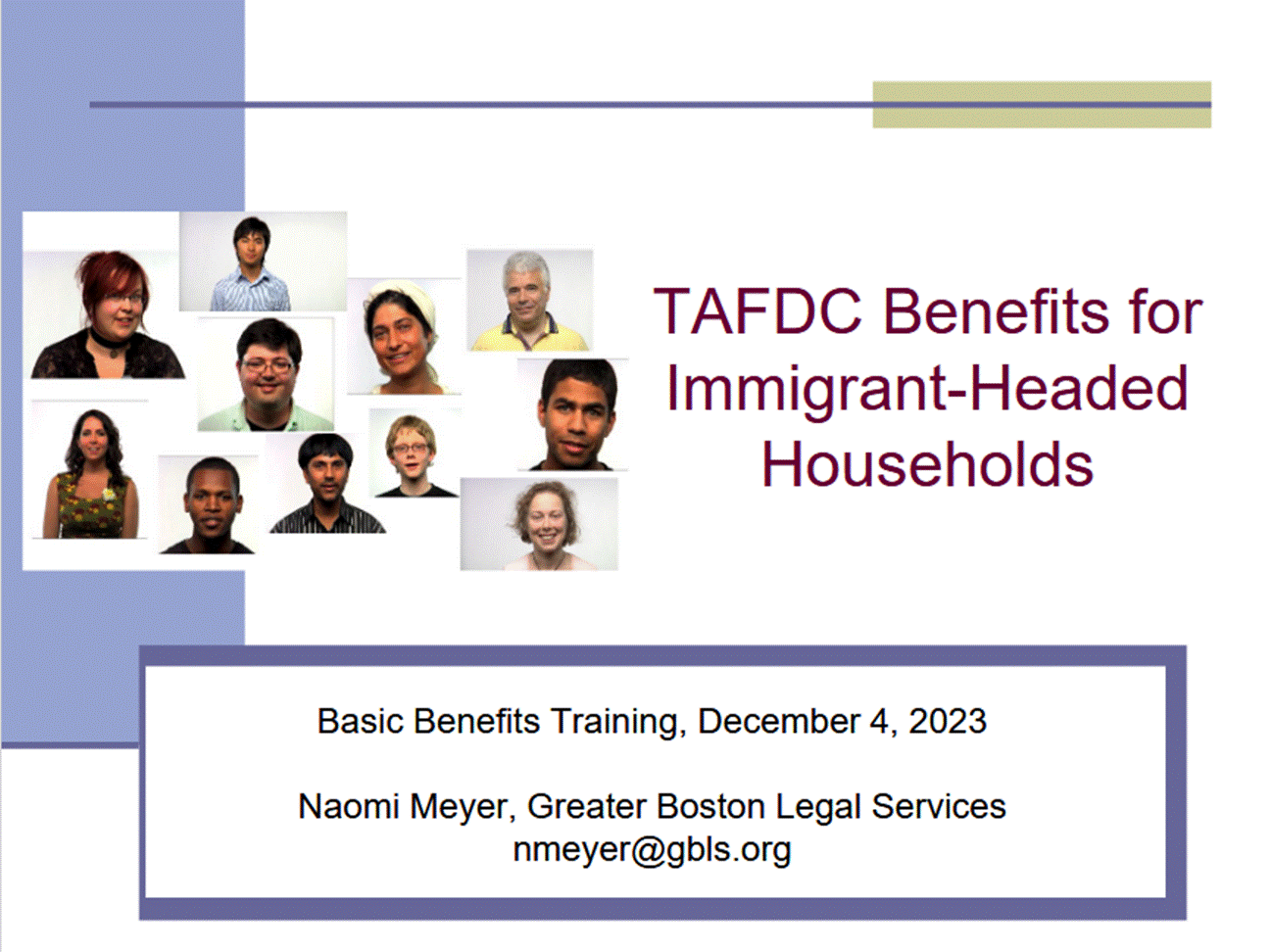 TAFDC Benefits for Immigrant-Headed Households

Basic Benefits Training, December 4, 2023

Naomi Meyer, Greater Boston Legal Services
nmeyer@gbls.org